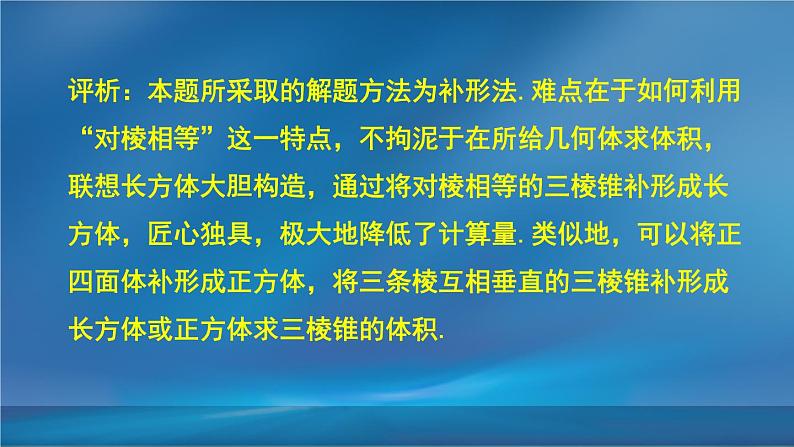 评析：本题所采取的解题方法为补形法. 难点在于如何利用“对棱相等”这一特点，不拘泥于在所给几何体求体积，联想长方体大胆构造，通过将对棱相等的三棱锥补形成长方体，匠心独具，极大地降低了计算量. 类似地，可以将正四面体补形成正方体，将三条棱互相垂直的三棱锥补形成长方体或正方体求三棱锥的体积.